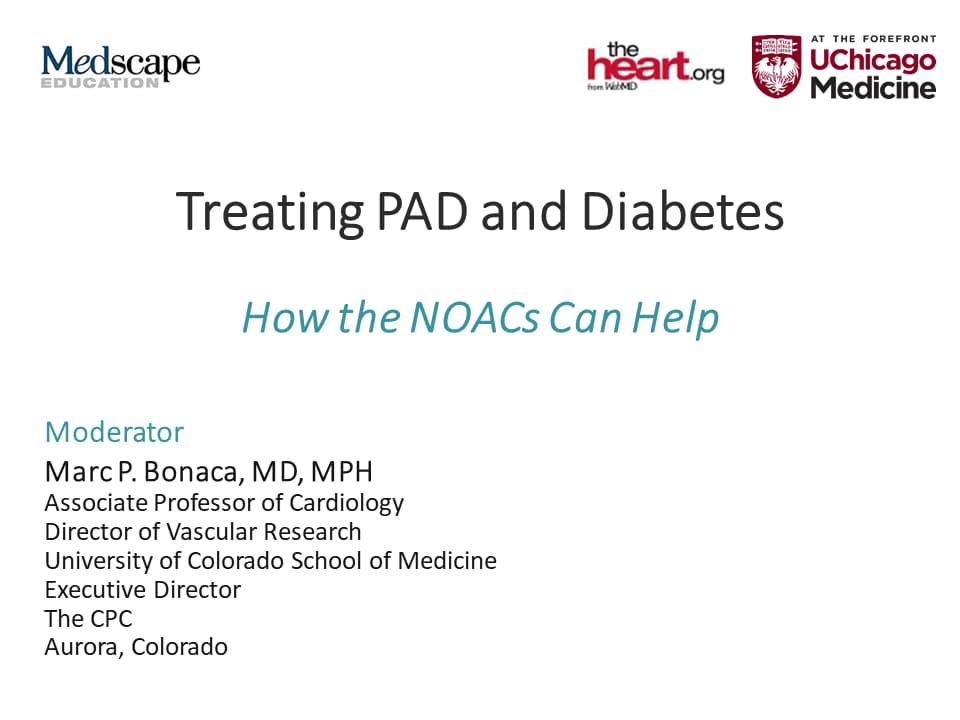 Medscape
EDUCATION

the
heart.org
from WebMD

AT THE FOREFRONT
UChicago
Medicine

Treating PAD and Diabetes

How the NOACs Can Help

Moderator
Marc P. Bonaca, MD, MPH
Associate Professor of Cardiology
Director of Vascular Research
University of Colorado School of Medicine
Executive Director
The CPC
Aurora, Colorado